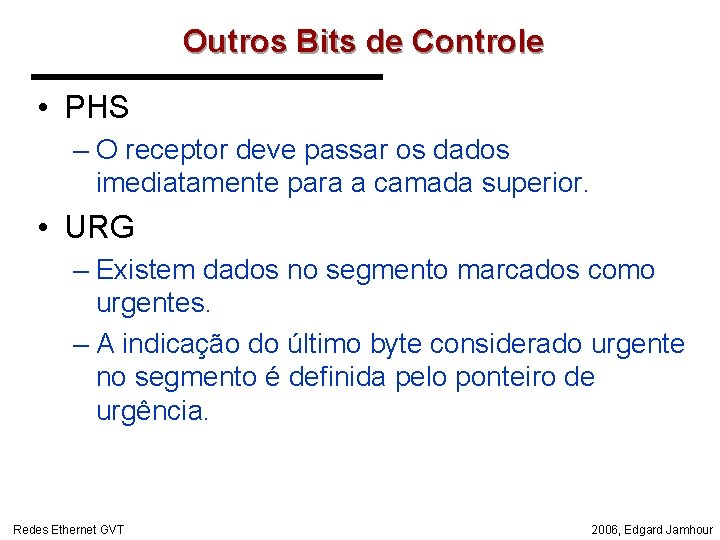 Outros Bits de Controle

• PHS
– O receptor deve passar os dados imediatamente para a camada superior.

• URG
– Existem dados no segmento marcados como urgentes.
– A indicação do último byte considerado urgente no segmento é definida pelo ponteiro de urgência.

Redes Ethernet GVT

2006, Edgard Jamhour